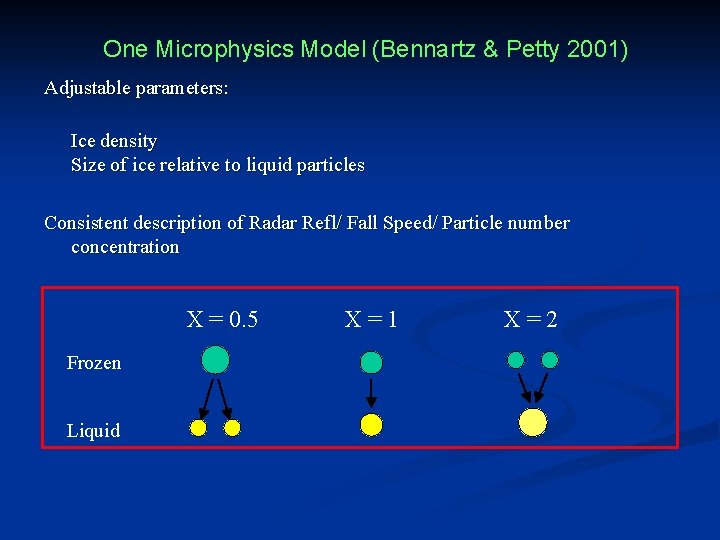 One Microphysics Model (Bennartz & Petty 2001)

Adjustable parameters:

Ice density
Size of ice relative to liquid particles

Consistent description of Radar Refl/ Fall Speed/ Particle number concentration

X = 0.5 X = 1 X = 2

Frozen

Liquid